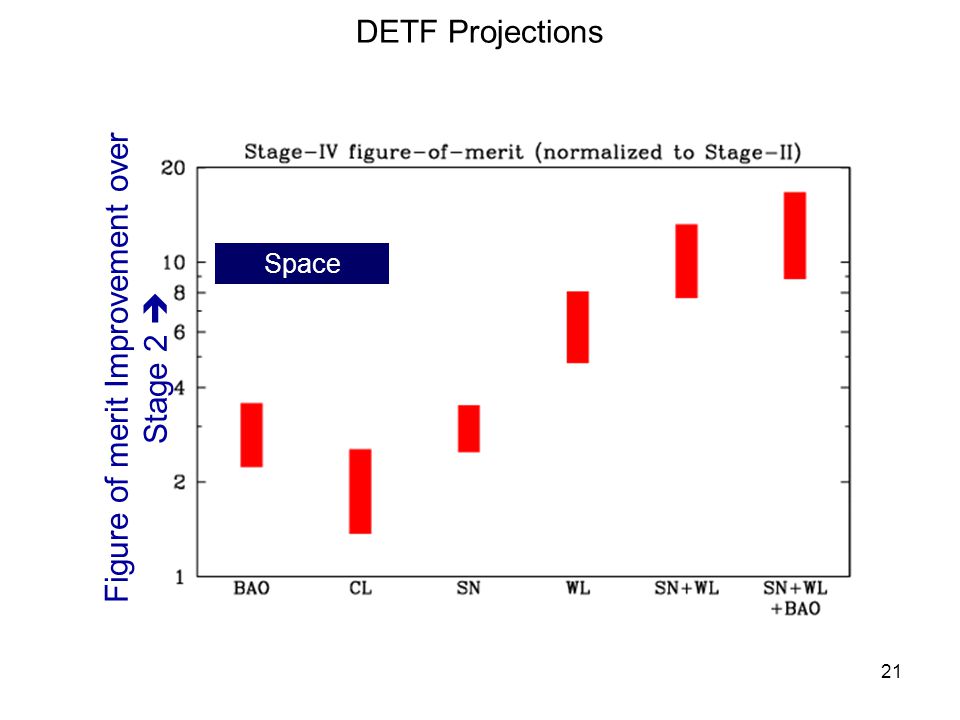 DETF Projections

Figure of merit Improvement over Stage 2 →

Stage-IV figure-of-merit (normalized to Stage-II)

Space

20
10
8
6
4
2
1

BAO
CL
SN
WL
SN+WL
SN+WL +BAO

21